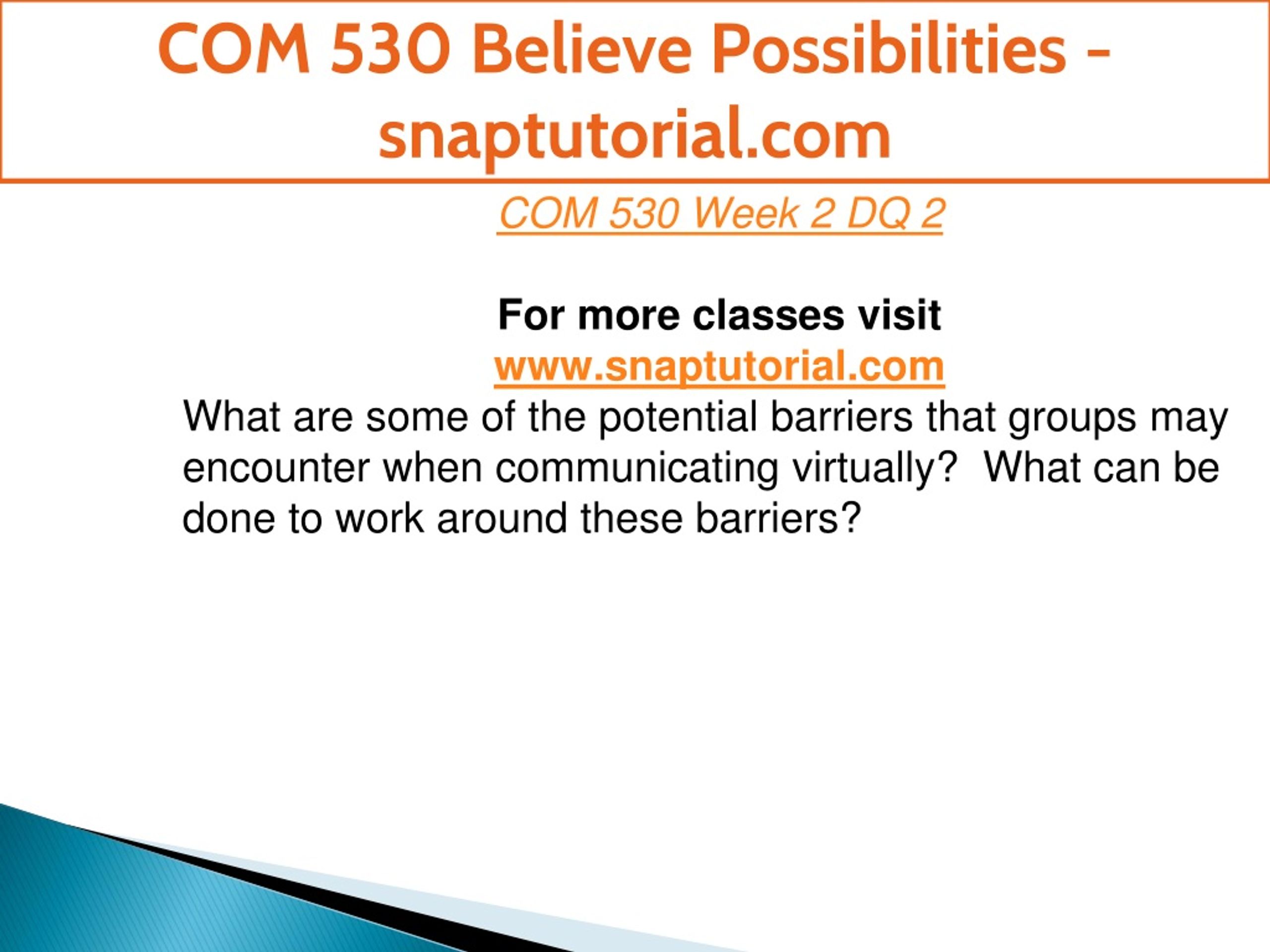 COM 530 Believe Possibilities - snaptutorial.com

COM 530 Week 2 DQ 2

For more classes visit
www.snaptutorial.com

What are some of the potential barriers that groups may encounter when communicating virtually?  What can be done to work around these barriers?